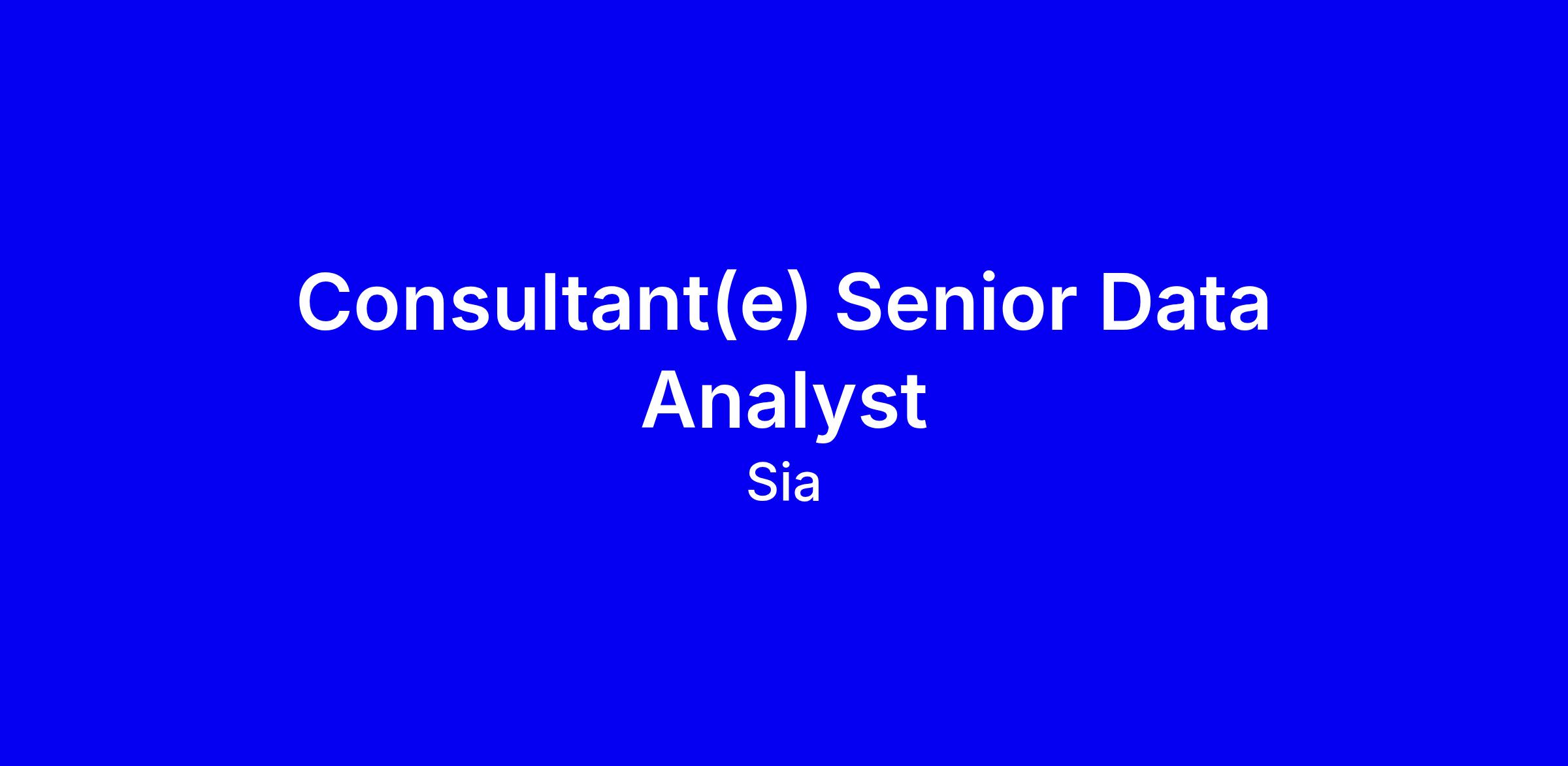 Consultant(e) Senior Data Analyst

Sia